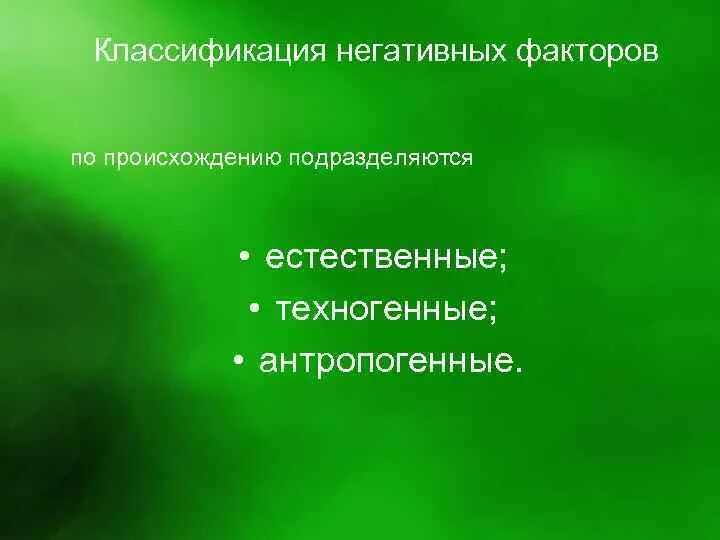 Классификация негативных факторов

по происхождению подразделяются

• естественные;
• техногенные;
• антропогенные.